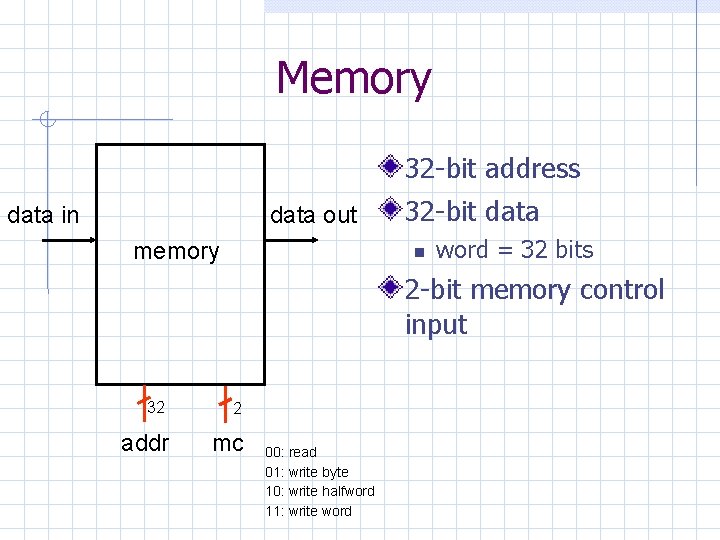 Memory

data in

memory

data out

32

2

addr

mc

00: read
01: write byte
10: write halfword
11: write word

32-bit address
32-bit data
word = 32 bits
2-bit memory control input